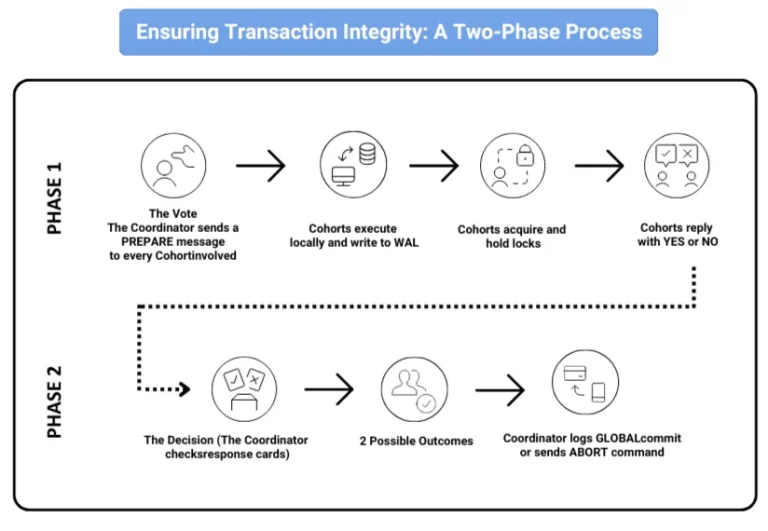 Ensuring Transaction Integrity: A Two-Phase Process

PHASE 1

The Vote
The Coordinator sends a PREPARE message to every Cohortinvolved

Cohorts execute locally and write to WAL

Cohorts acquire and hold locks

Cohorts reply with YES or NO

PHASE 2

The Decision (The Coordinator checksresponse cards)

2 Possible Outcomes

Coordinator logs GLOBALcommit or sends ABORT command